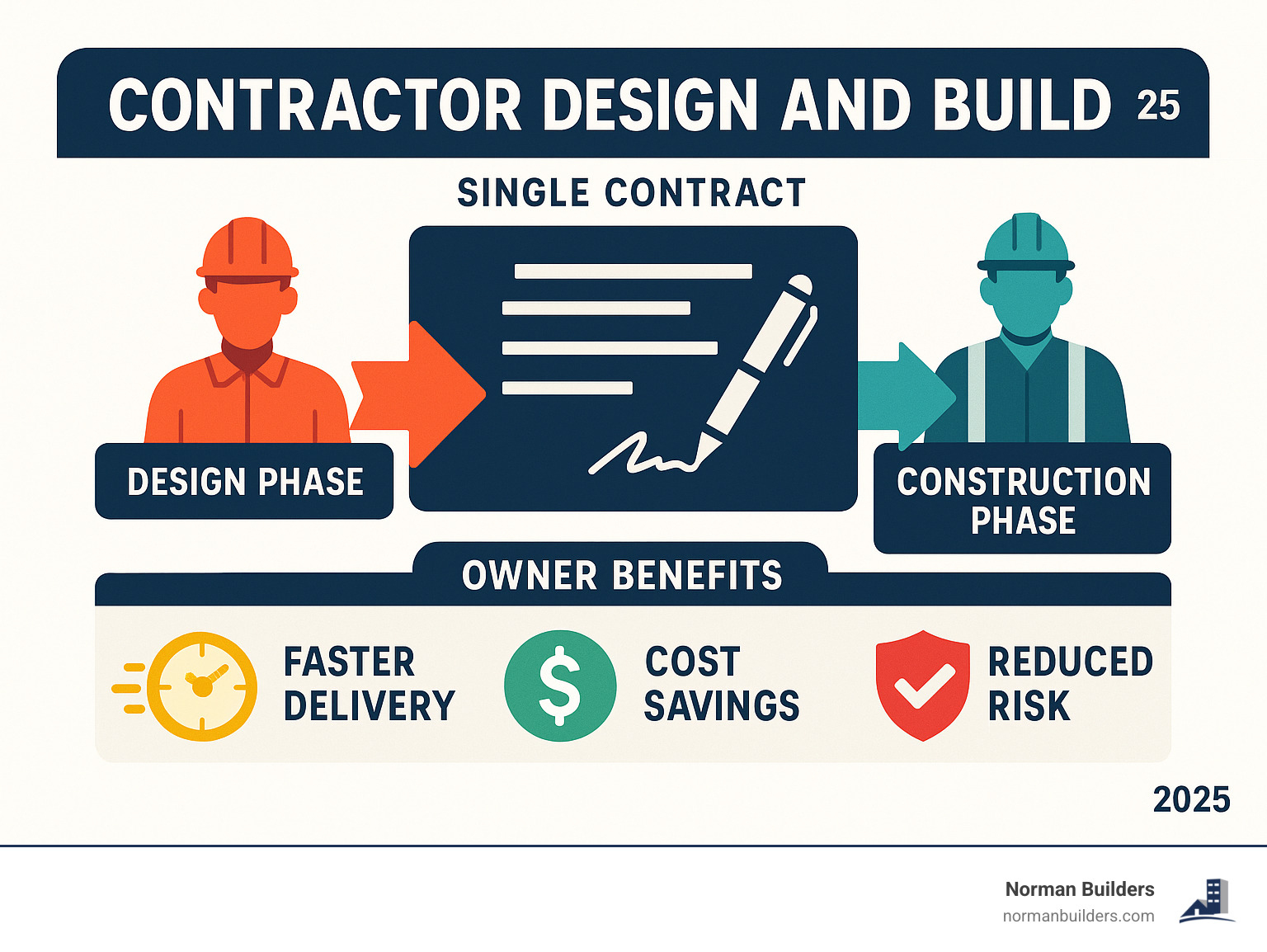 CONTRACTOR DESIGN AND BUILD 25

SINGLE CONTRACT

DESIGN PHASE

CONSTRUCTION PHASE

OWNER BENEFITS

FASTER DELIVERY

COST SAVINGS

REDUCED RISK

2025

Norman Builders
normanbuilders.com